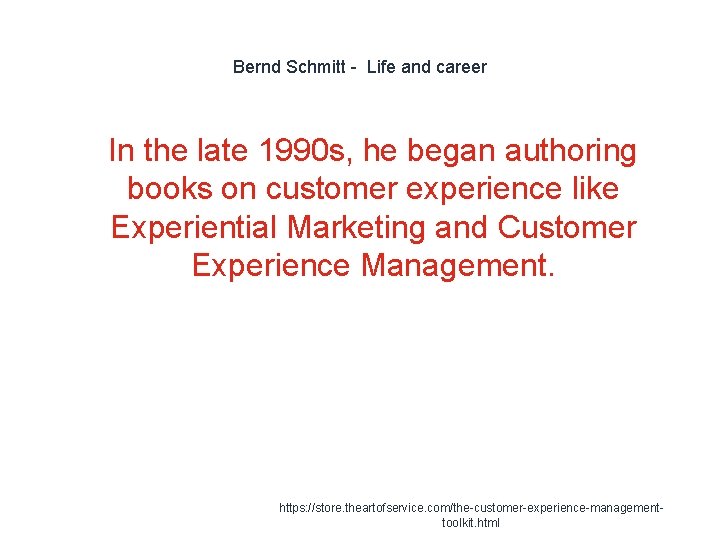 Bernd Schmitt -  Life and career

In the late 1990s, he began authoring books on customer experience like Experiential Marketing and Customer Experience Management.

https://store.theartofservice.com/the-customer-experience-management-toolkit.html